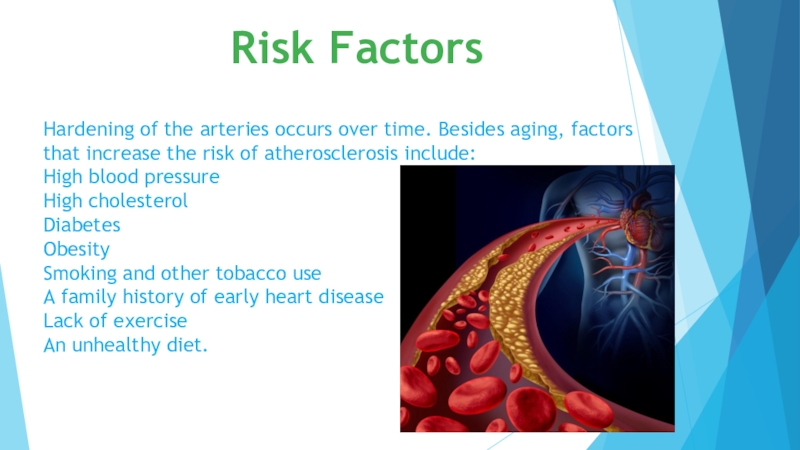 Risk Factors

Hardening of the arteries occurs over time. Besides aging, factors that increase the risk of atherosclerosis include:
High blood pressure
High cholesterol
Diabetes
Obesity
Smoking and other tobacco use
A family history of early heart disease
Lack of exercise
An unhealthy diet.